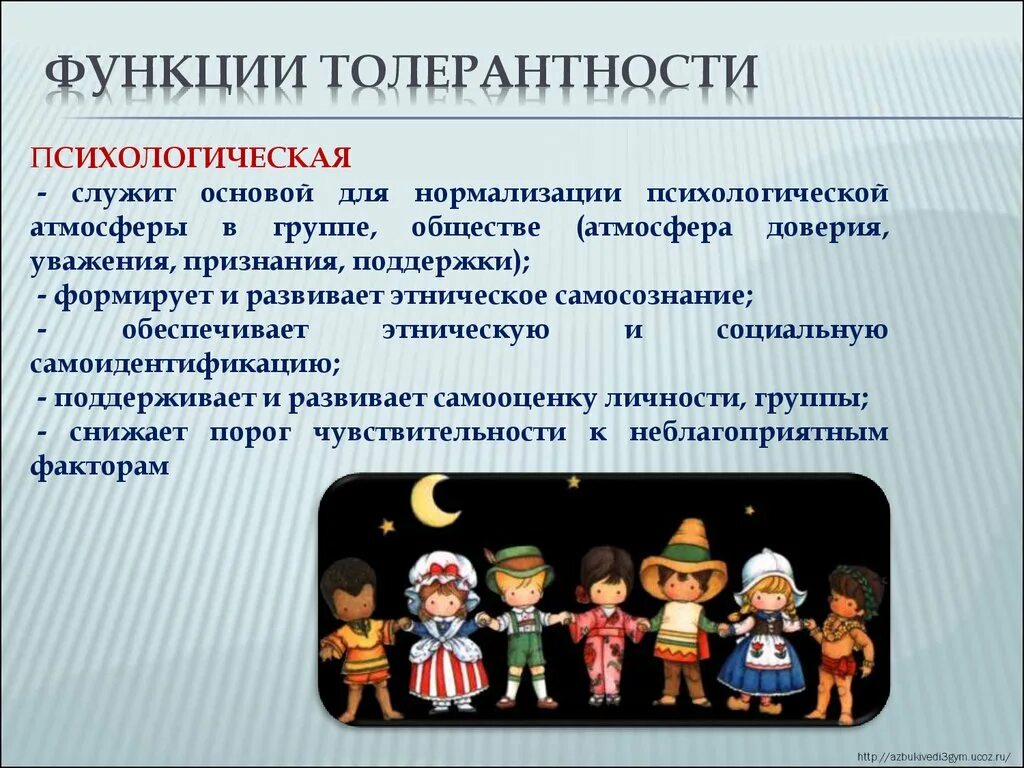 ФУНКЦИИ ТОЛЕРАНТНОСТИ

ПСИХОЛОГИЧЕСКАЯ

- служит основой для нормализации психологической атмосферы в группе, обществе (атмосфера доверия, уважения, признания, поддержки);

- формирует и развивает этническое самосознание;

- обеспечивает этническую и социальную самоидентификацию;

- поддерживает и развивает самооценку личности, группы;

- снижает порог чувствительности к неблагоприятным факторам

http://azbukivedi3gym.ucoz.ru/